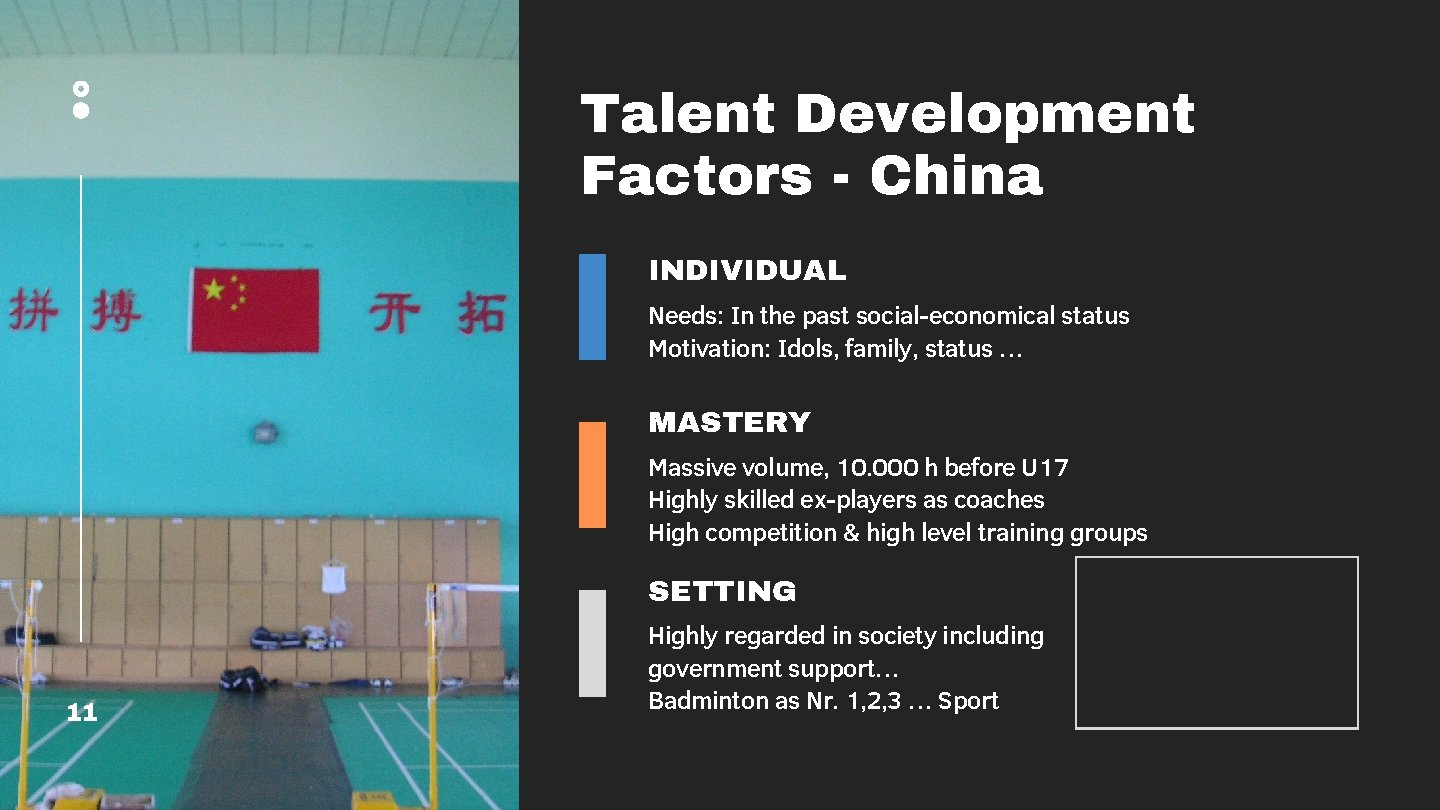 拼 搏 开 拓

11

Talent Development Factors - China

INDIVIDUAL

Needs: In the past social-economical status
Motivation: Idols, family, status …

MASTERY

Massive volume, 10.000 h before U17
Highly skilled ex-players as coaches
High competition & high level training groups

SETTING

Highly regarded in society including government support…
Badminton as Nr. 1,2,3 … Sport